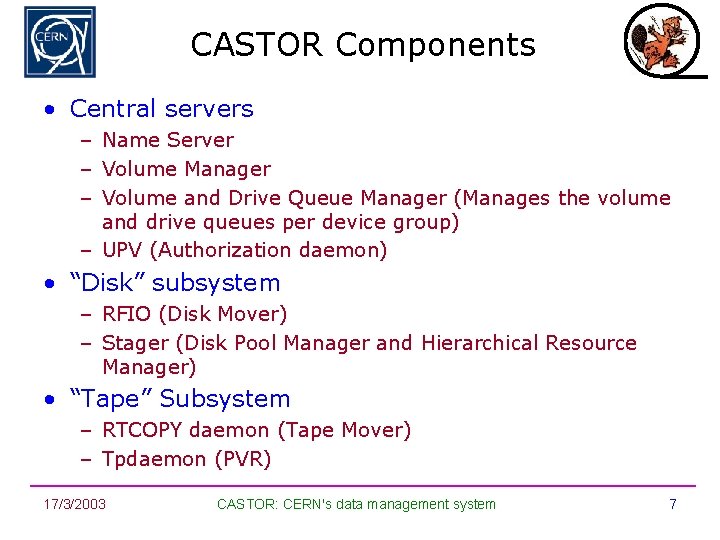 CERN

CASTOR Components

• Central servers
  – Name Server
  – Volume Manager
  – Volume and Drive Queue Manager (Manages the volume and drive queues per device group)
  – UPV (Authorization daemon)
• “Disk” subsystem
  – RFIO (Disk Mover)
  – Stager (Disk Pool Manager and Hierarchical Resource Manager)
• “Tape” Subsystem
  – RTCOPY daemon (Tape Mover)
  – Tpdaemon (PVR)

17/3/2003 CASTOR: CERN's data management system 7